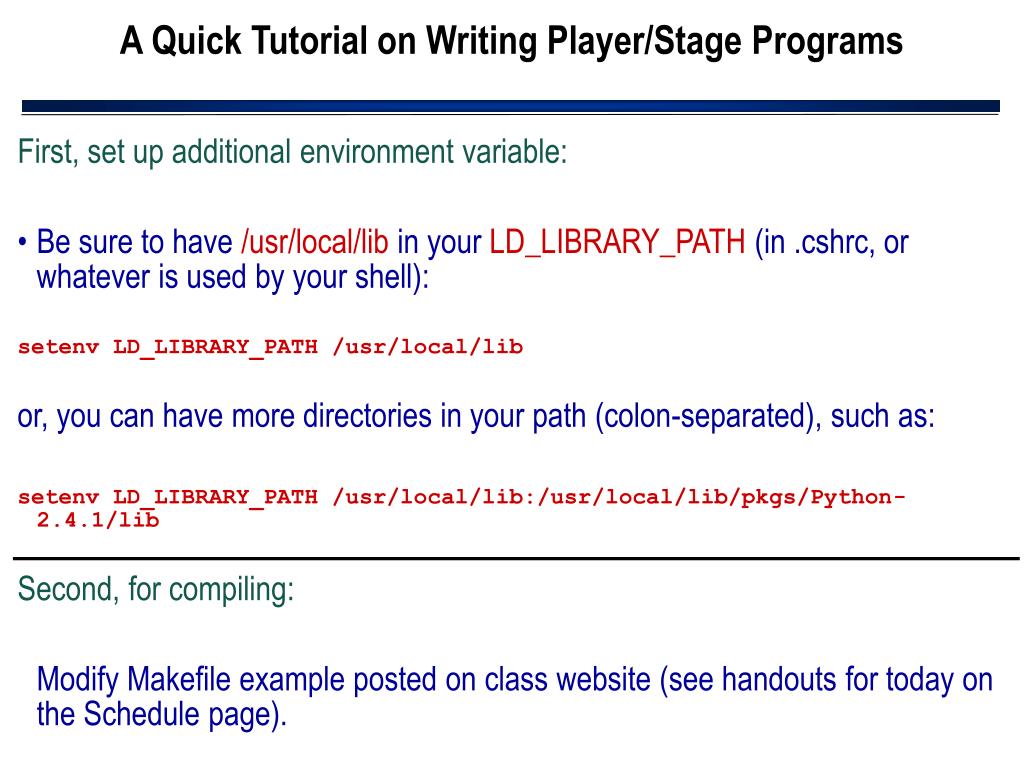 A Quick Tutorial on Writing Player/Stage Programs

First, set up additional environment variable:

• Be sure to have /usr/local/lib in your LD_LIBRARY_PATH (in .cshrc, or whatever is used by your shell):

setenv LD_LIBRARY_PATH /usr/local/lib

or, you can have more directories in your path (colon-separated), such as:

setenv LD_LIBRARY_PATH /usr/local/lib:/usr/local/lib/pkgs/Python-2.4.1/lib

Second, for compiling:

Modify Makefile example posted on class website (see handouts for today on the Schedule page).